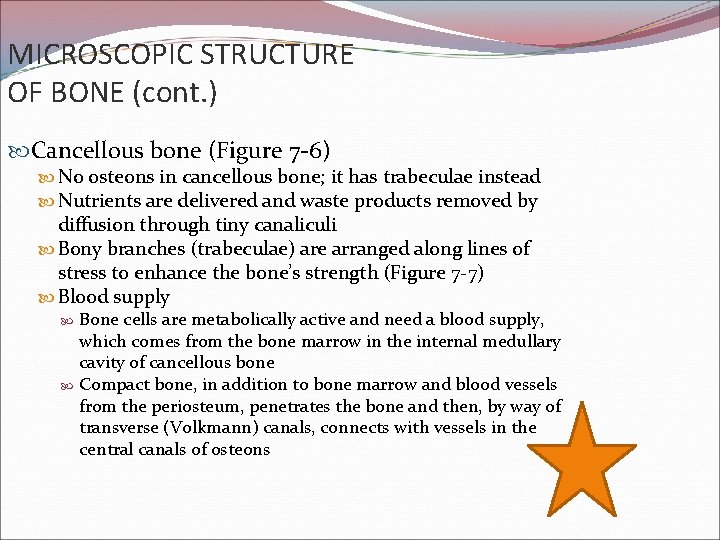 MICROSCOPIC STRUCTURE OF BONE (cont.)

Cancellous bone (Figure 7-6)

No osteons in cancellous bone; it has trabeculae instead

Nutrients are delivered and waste products removed by diffusion through tiny canaliculi

Bony branches (trabeculae) are arranged along lines of stress to enhance the bone's strength (Figure 7-7)

Blood supply

Bone cells are metabolically active and need a blood supply, which comes from the bone marrow in the internal medullary cavity of cancellous bone

Compact bone, in addition to bone marrow and blood vessels from the periosteum, penetrates the bone and then, by way of transverse (Volkmann) canals, connects with vessels in the central canals of osteons